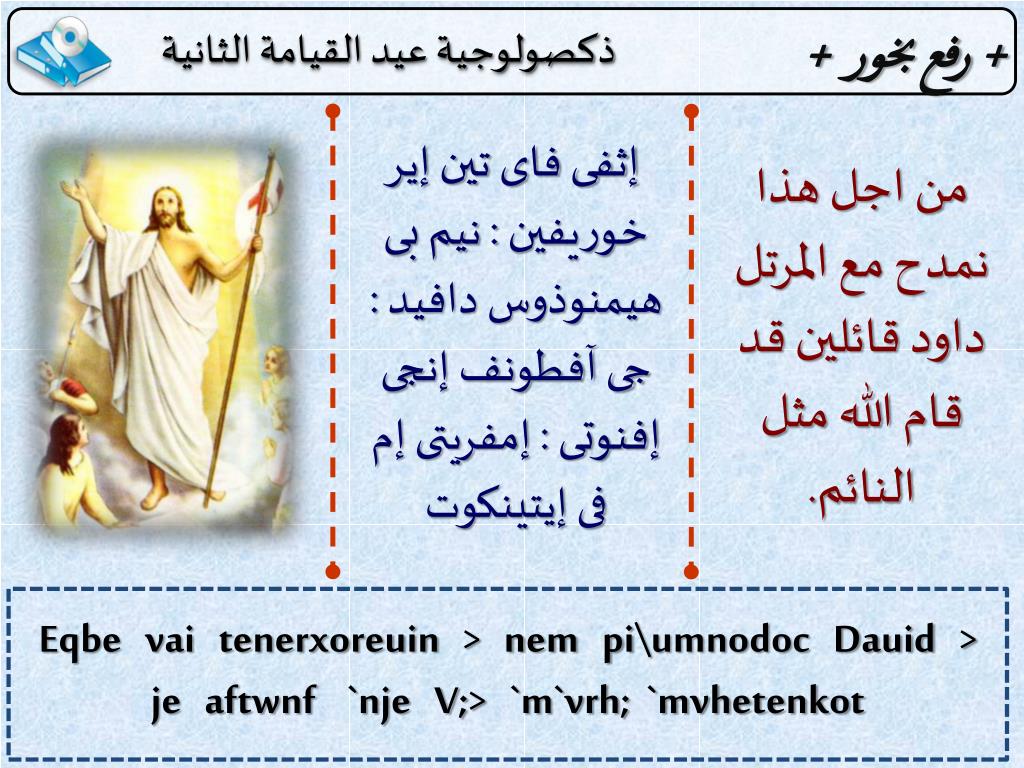 + رفع بخور +

ذكصولوجية عيد القيامة الثانية

من اجل هذا نمدح مع المرتل داود قائلين قد قام الله مثل النائم.

إثفى فاى تين إير خوريفين : نيم بى هيمنوذوس دافيد : جى آفطونف إنجى إفنوتى : إمفريتى إم فى إيتينكوت

Eqbe vai tenerxoreuin > nem pi\umnodoc Dauid > je aftwnf `nje V;> `m`vrh; `mvhetenkot